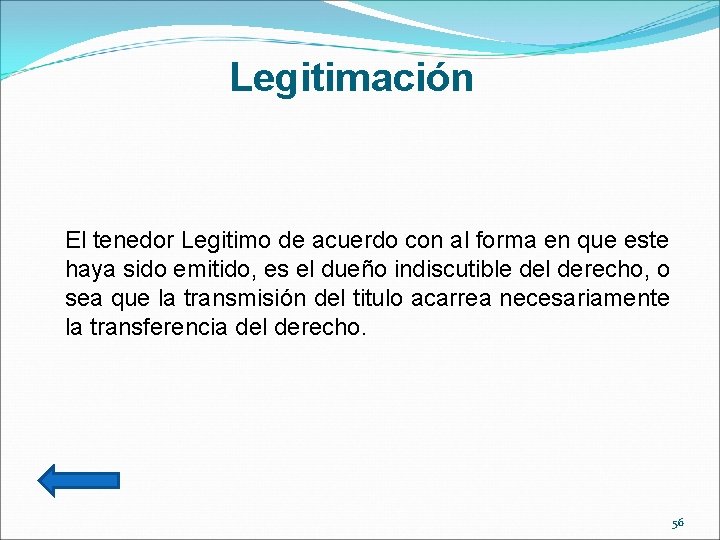 Legitimación

El tenedor Legitimo de acuerdo con al forma en que este haya sido emitido, es el dueño indiscutible del derecho, o sea que la transmisión del titulo acarrea necesariamente la transferencia del derecho.

56